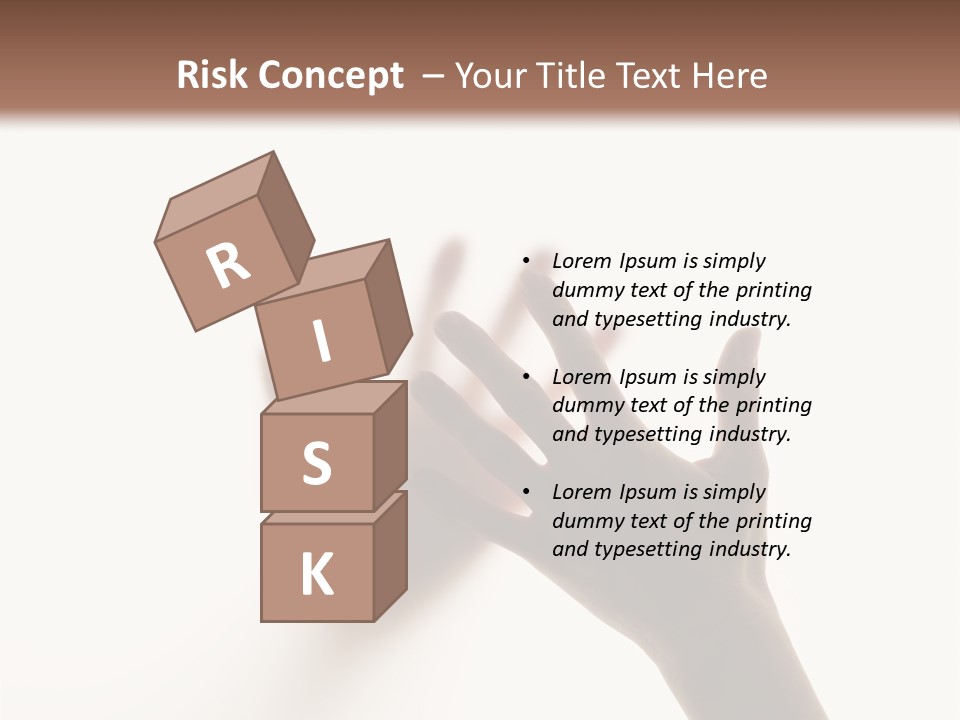 Risk Concept – Your Title Text Here

R
I
S
K

• Lorem Ipsum is simply dummy text of the printing and typesetting industry.

• Lorem Ipsum is simply dummy text of the printing and typesetting industry.

• Lorem Ipsum is simply dummy text of the printing and typesetting industry.